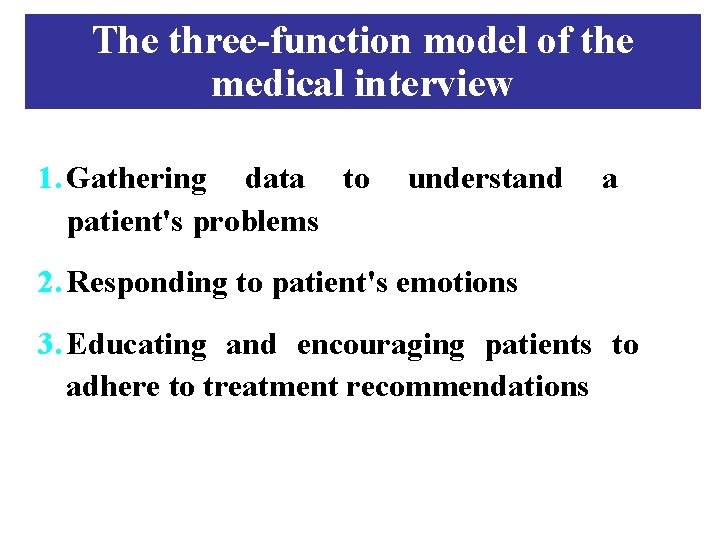 The three-function model of the medical interview

1. Gathering data to understand a patient's problems

2. Responding to patient's emotions

3. Educating and encouraging patients to adhere to treatment recommendations